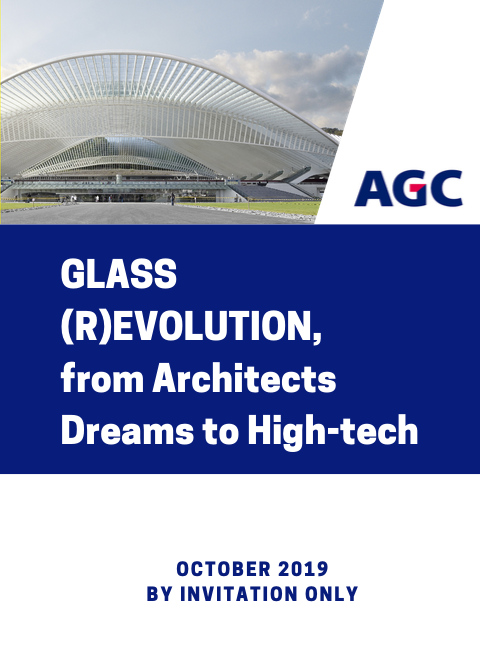 AGC

GLASS (R)EVOLUTION, from Architects Dreams to High-tech

OCTOBER 2019
BY INVITATION ONLY